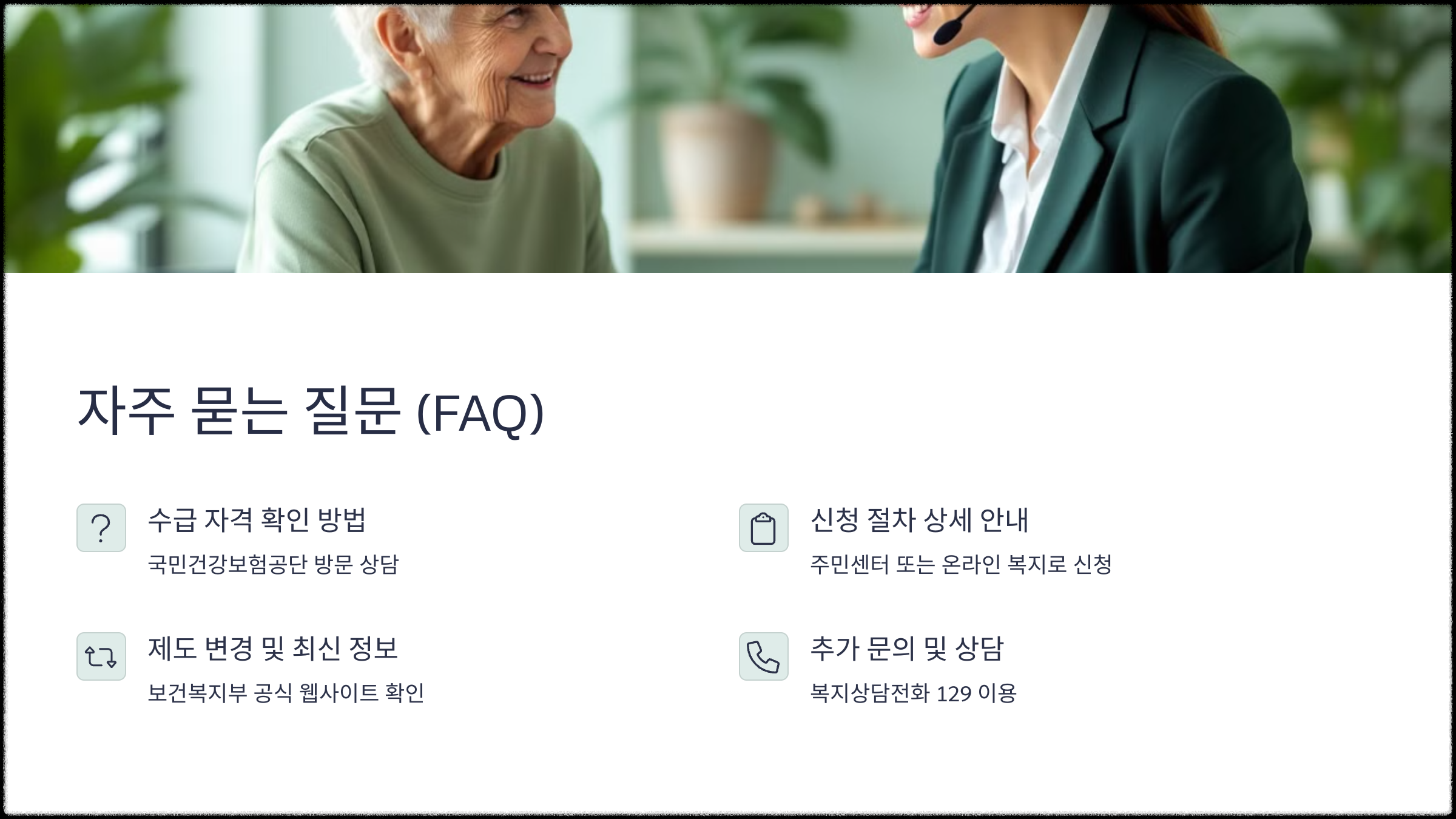 자주 묻는 질문 (FAQ)

수급 자격 확인 방법

국민건강보험공단 방문 상담

신청 절차 상세 안내

주민센터 또는 온라인 복지로 신청

제도 변경 및 최신 정보

보건복지부 공식 웹사이트 확인

추가 문의 및 상담

복지상담전화 129 이용